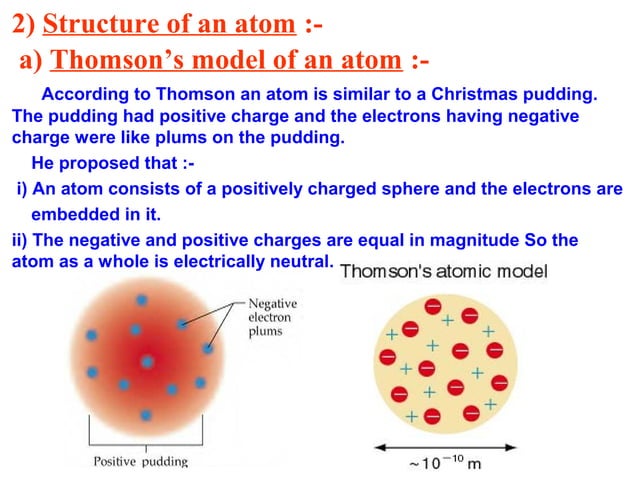 2) Structure of an atom :-

a) Thomson's model of an atom :-

According to Thomson an atom is similar to a Christmas pudding. The pudding had positive charge and the electrons having negative charge were like plums on the pudding.

He proposed that :-

i) An atom consists of a positively charged sphere and the electrons are embedded in it.

ii) The negative and positive charges are equal in magnitude So the atom as a whole is electrically neutral.

Thomson's atomic model

Negative electron plums

Positive pudding

$\sim 10^{-10}$ m